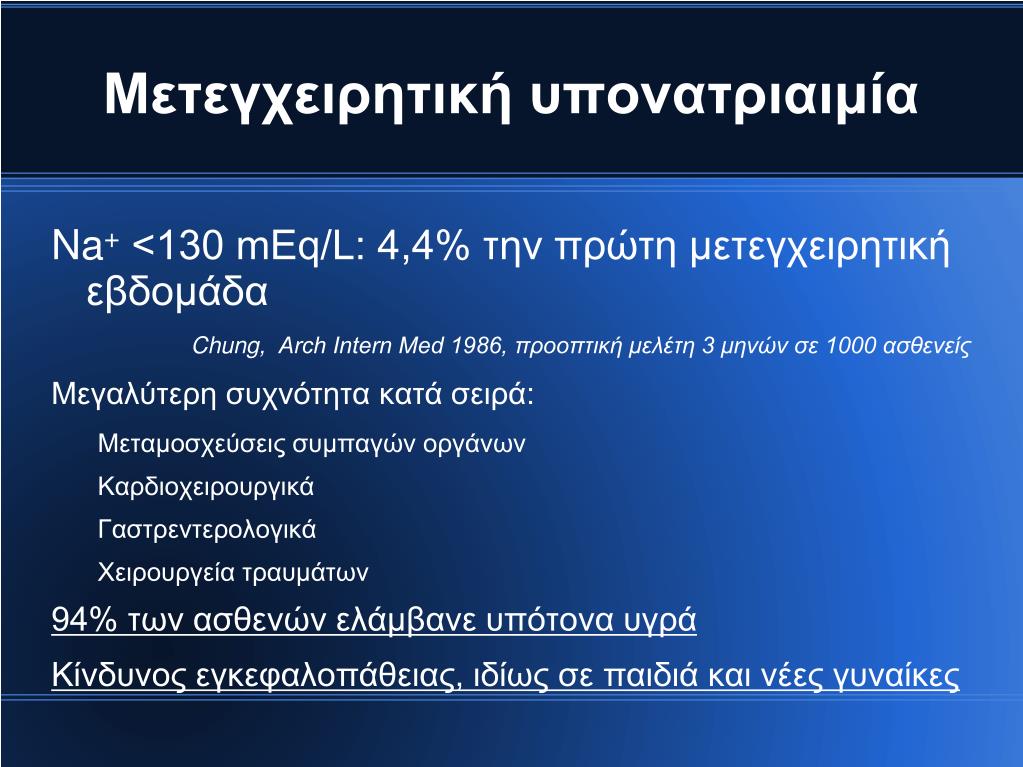 Μετεγχειρητική υπονατριαιμία

$Na^+$ <130 mEq/L: 4,4% την πρώτη μετεγχειρητική εβδομάδα

Chung, Arch Intern Med 1986, προοπτική μελέτη 3 μηνών σε 1000 ασθενείς

Μεγαλύτερη συχνότητα κατά σειρά:

Μεταμοσχεύσεις συμπαγών οργάνων

Καρδιοχειρουργικά

Γαστρεντερολογικά

Χειρουργεία τραυμάτων

94% των ασθενών ελάμβανε υπότονα υγρά

Κίνδυνος εγκεφαλοπάθειας, ιδίως σε παιδιά και νέες γυναίκες